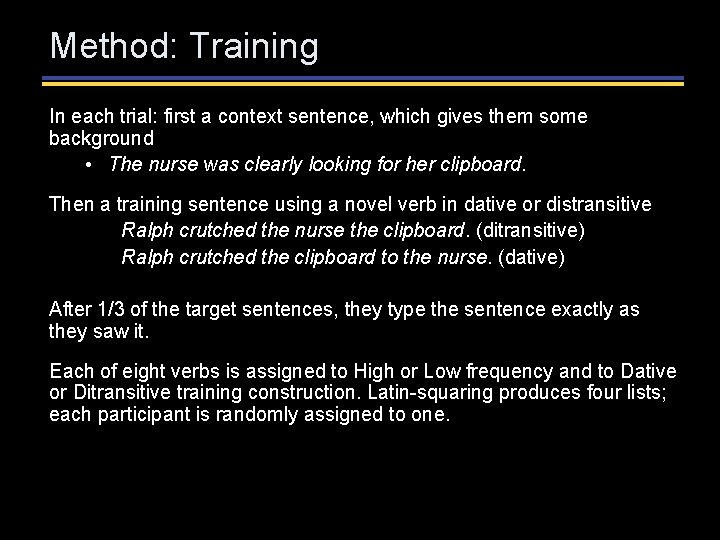 Method: Training

In each trial: first a context sentence, which gives them some background

• The nurse was clearly looking for her clipboard.

Then a training sentence using a novel verb in dative or distransitive

Ralph crutched the nurse the clipboard. (ditransitive)

Ralph crutched the clipboard to the nurse. (dative)

After 1/3 of the target sentences, they type the sentence exactly as they saw it.

Each of eight verbs is assigned to High or Low frequency and to Dative or Ditransitive training construction. Latin-squaring produces four lists; each participant is randomly assigned to one.